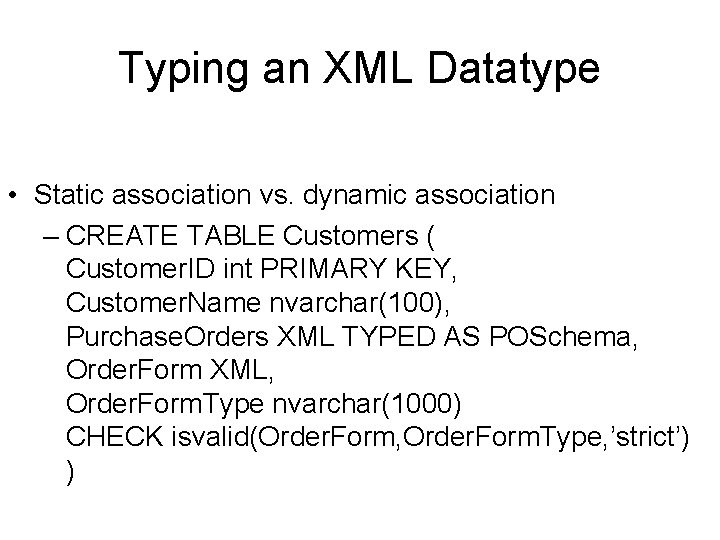 Typing an XML Datatype

• Static association vs. dynamic association
– CREATE TABLE Customers (
CustomerID int PRIMARY KEY,
CustomerName nvarchar(100),
PurchaseOrders XML TYPED AS POSchema,
OrderForm XML,
OrderFormType nvarchar(1000)
CHECK isvalid(OrderForm,OrderFormType,’strict’)
)